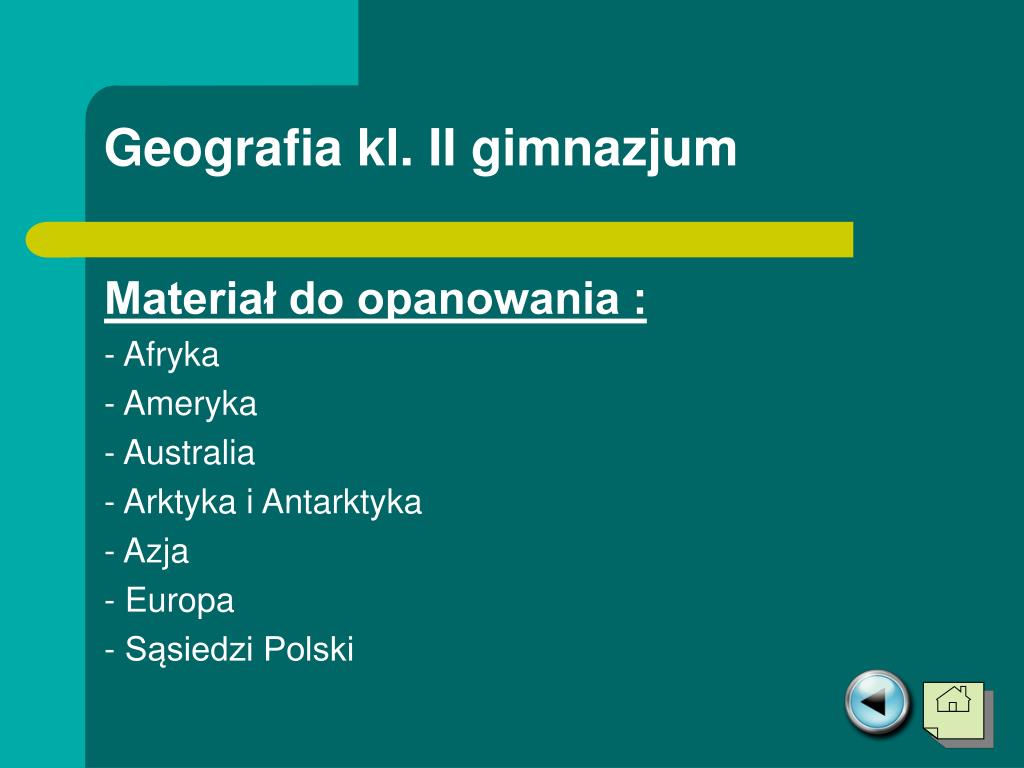 Geografia kl. II gimnazjum

Materiał do opanowania :
- Afryka
- Ameryka
- Australia
- Arktyka i Antarktyka
- Azja
- Europa
- Sąsiedzi Polski